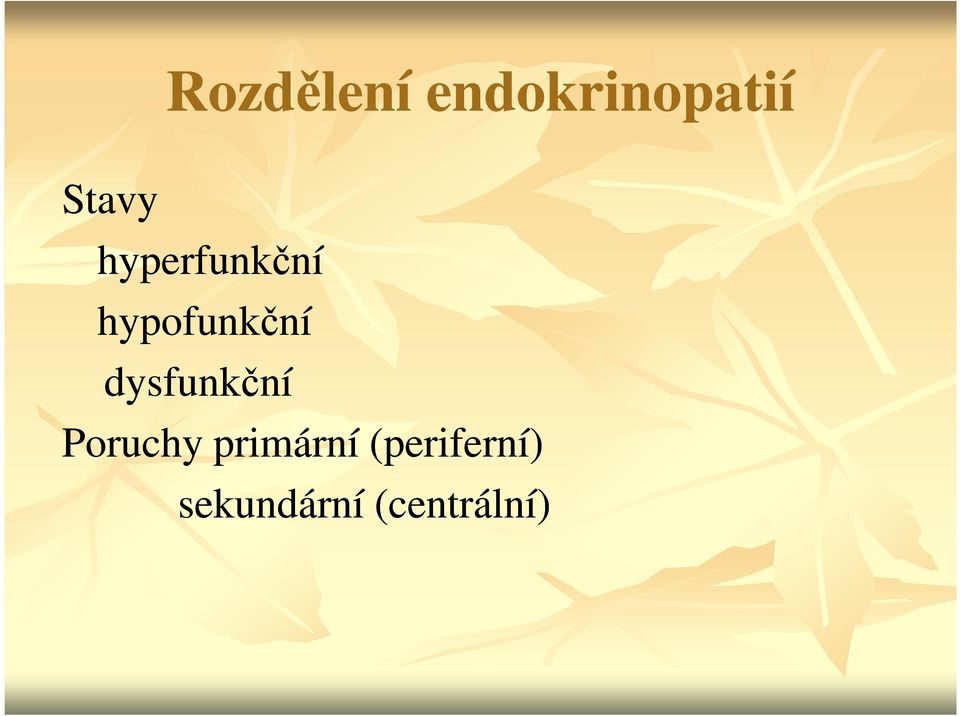 Rozdělení endokrinopatií

Stavy

hyperfunkční

hypofunkční

dysfunkční

Poruchy primární (periferní)

sekundární (centrální)